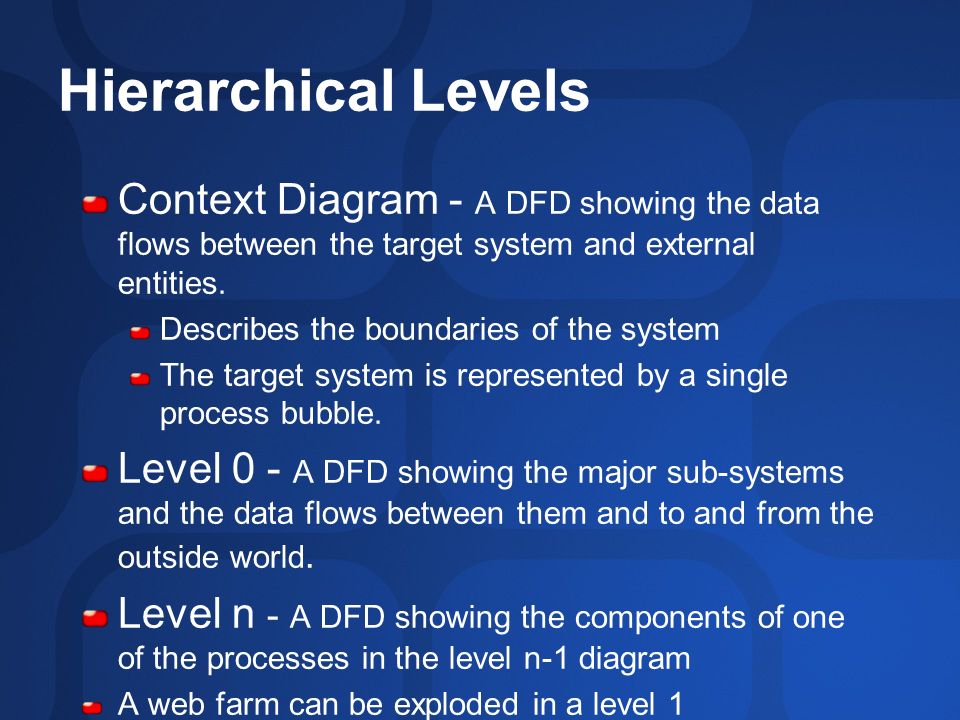 Hierarchical Levels

Context Diagram - A DFD showing the data flows between the target system and external entities.

Describes the boundaries of the system

The target system is represented by a single process bubble.

Level 0 - A DFD showing the major sub-systems and the data flows between them and to and from the outside world.

Level n - A DFD showing the components of one of the processes in the level n-1 diagram

A web farm can be exploded in a level 1